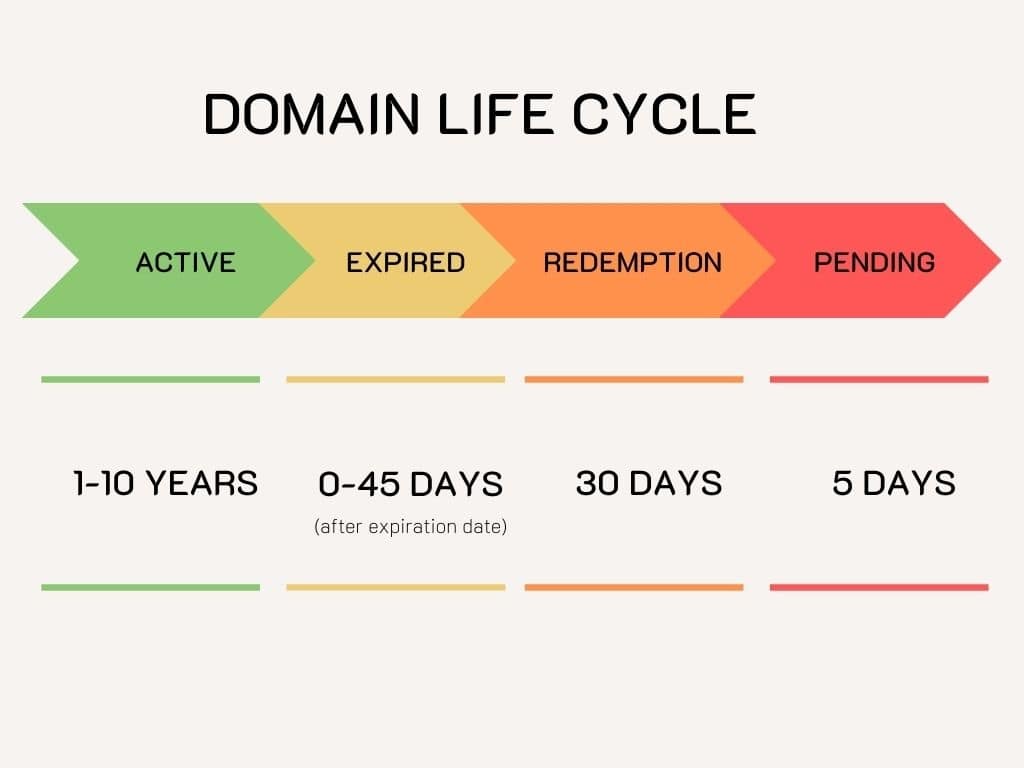 DOMAIN LIFE CYCLE

ACTIVE

EXPIRED

REDEMPTION

PENDING

1-10 YEARS

0-45 DAYS
(after expiration date)

30 DAYS

5 DAYS